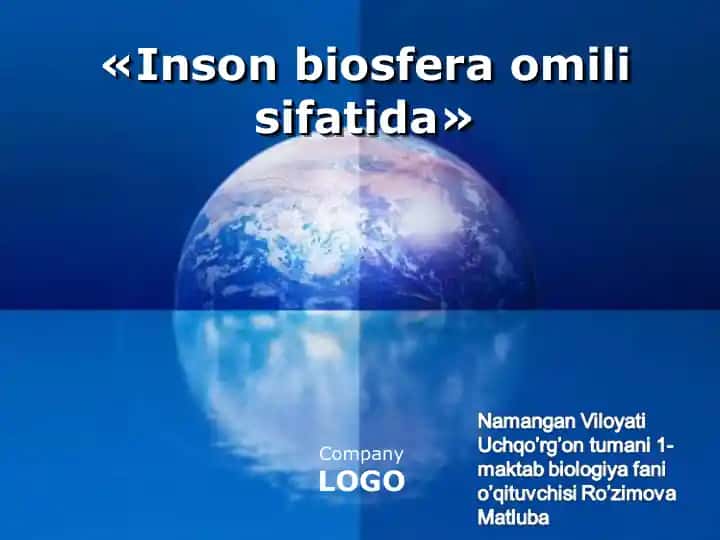 «Inson biosfera omili sifatida»

Company
LOGO

Namangan Viloyati Uchqo'rg'on tumani 1-maktab biologiya fani o'qituvchisi Ro'zimova Matluba